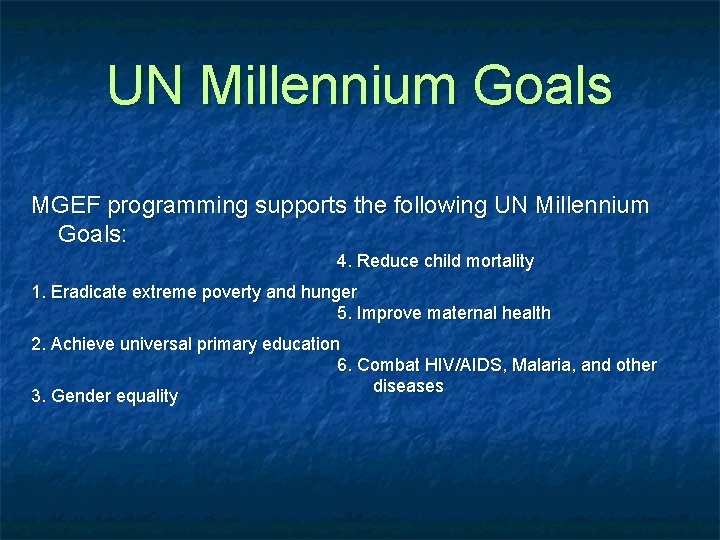 UN Millennium Goals

MGEF programming supports the following UN Millennium Goals:

1. Eradicate extreme poverty and hunger

2. Achieve universal primary education

3. Gender equality

4. Reduce child mortality

5. Improve maternal health

6. Combat HIV/AIDS, Malaria, and other diseases